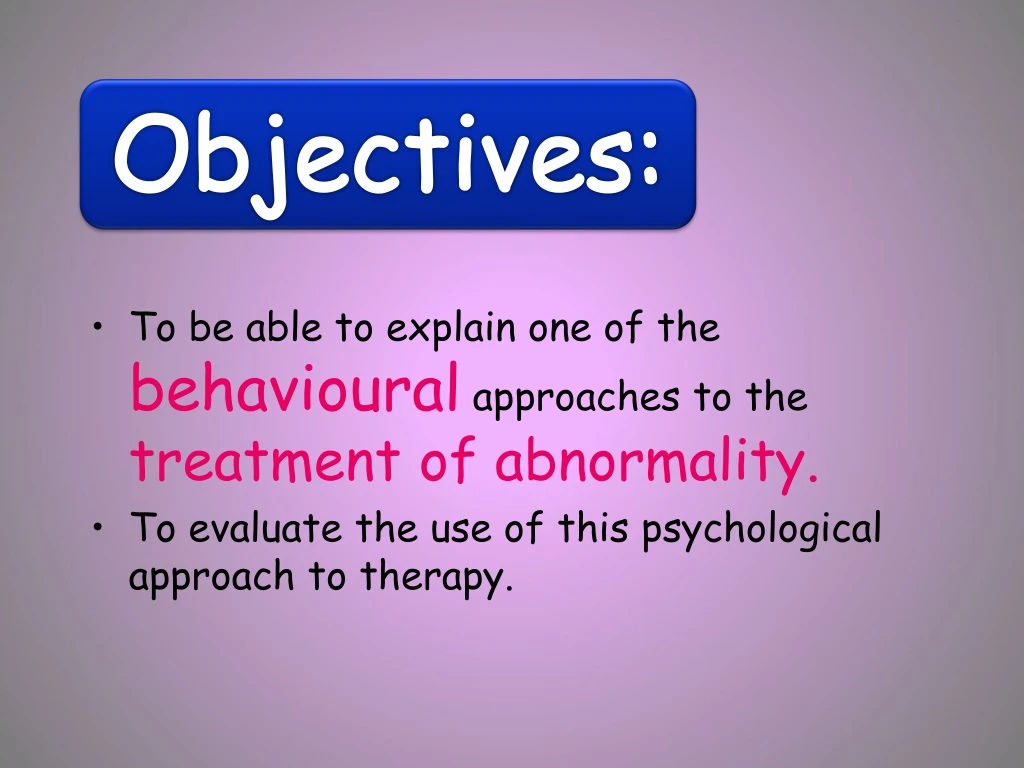 Objectives:

• To be able to explain one of the behavioural approaches to the treatment of abnormality.
• To evaluate the use of this psychological approach to therapy.